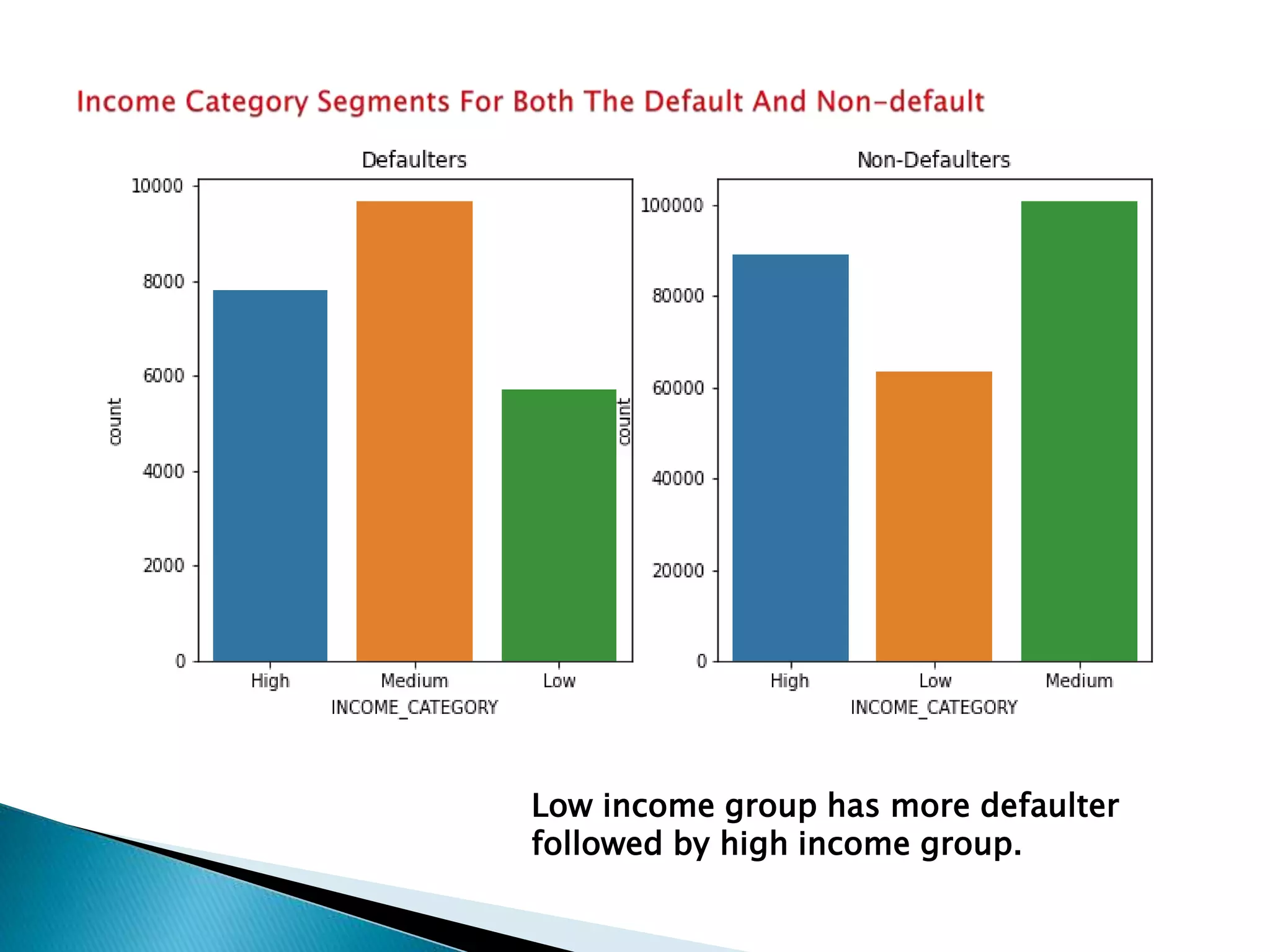 Income Category Segments For Both The Default And Non-default

Defaulters

10000
8000
6000
4000
2000
0

count

High
Medium
Low

INCOME_CATEGORY

Non-Defaulters

100000
80000
60000
40000
20000
0

count

High
Low
Medium

INCOME_CATEGORY

Low income group has more defaulter followed by high income group.